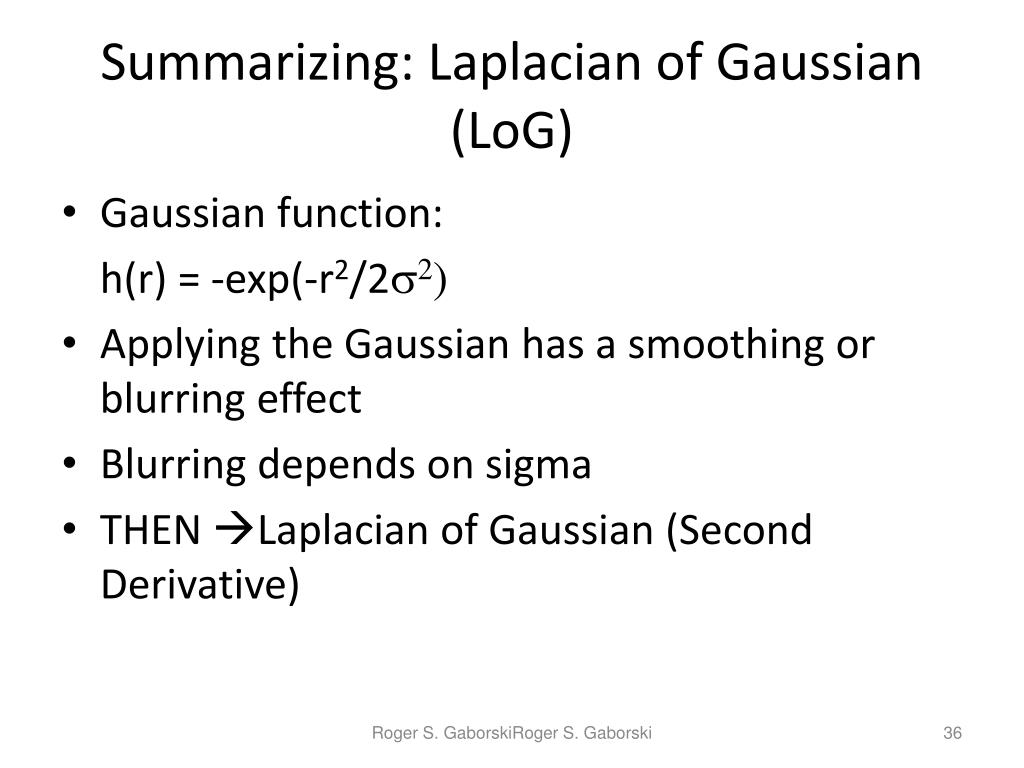 Summarizing: Laplacian of Gaussian (LoG)

• Gaussian function:
  $h(r) = -exp(-r^2/2\sigma^2)$
• Applying the Gaussian has a smoothing or blurring effect
• Blurring depends on sigma
• THEN →Laplacian of Gaussian (Second Derivative)

Roger S. GaborskiRoger S. Gaborski

36